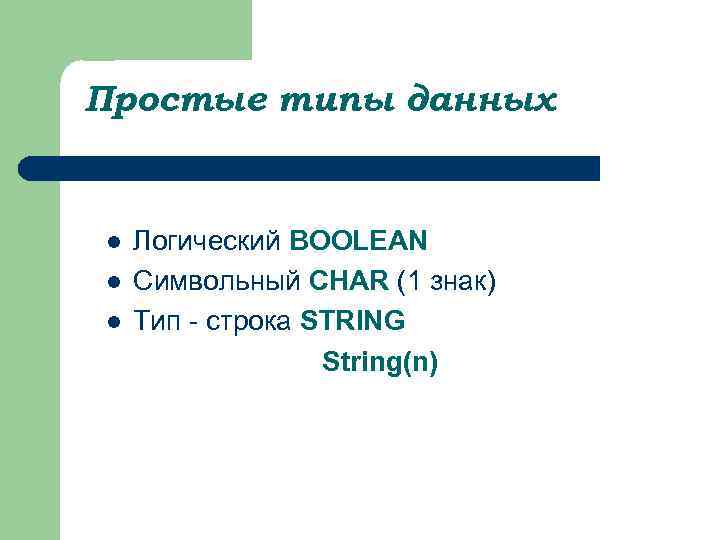 Простые типы данных

- Логический BOOLEAN
- Символьный CHAR (1 знак)
- Тип - строка STRING

String(n)